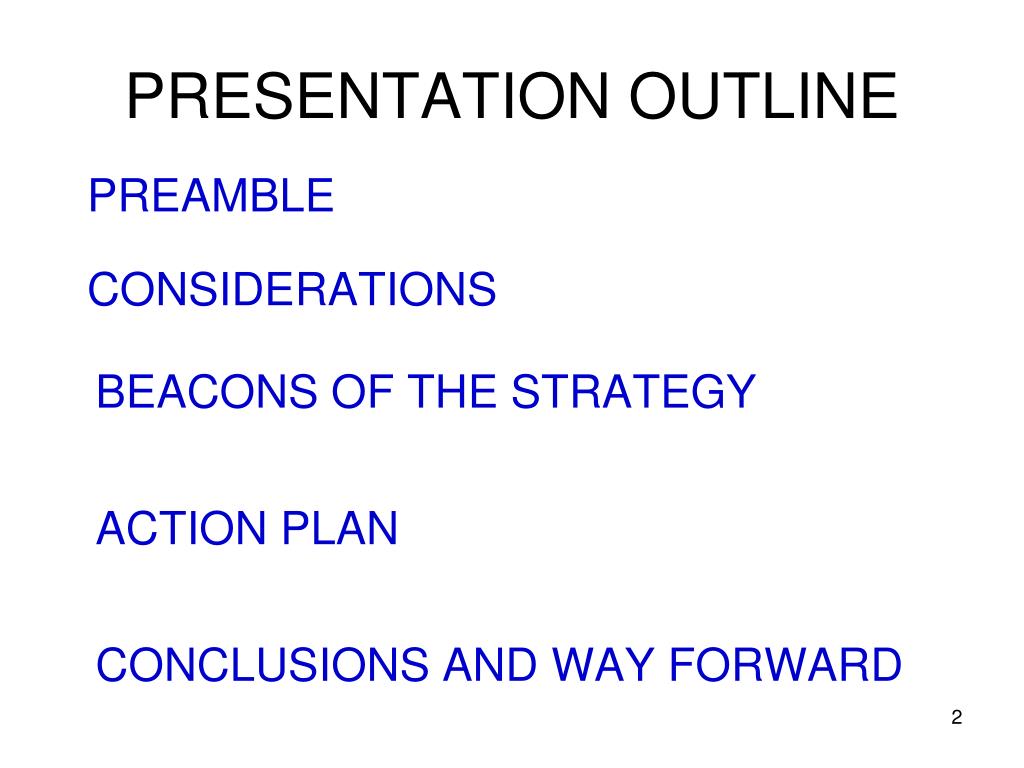 PRESENTATION OUTLINE

PREAMBLE

CONSIDERATIONS

BEACONS OF THE STRATEGY

ACTION PLAN

CONCLUSIONS AND WAY FORWARD

2